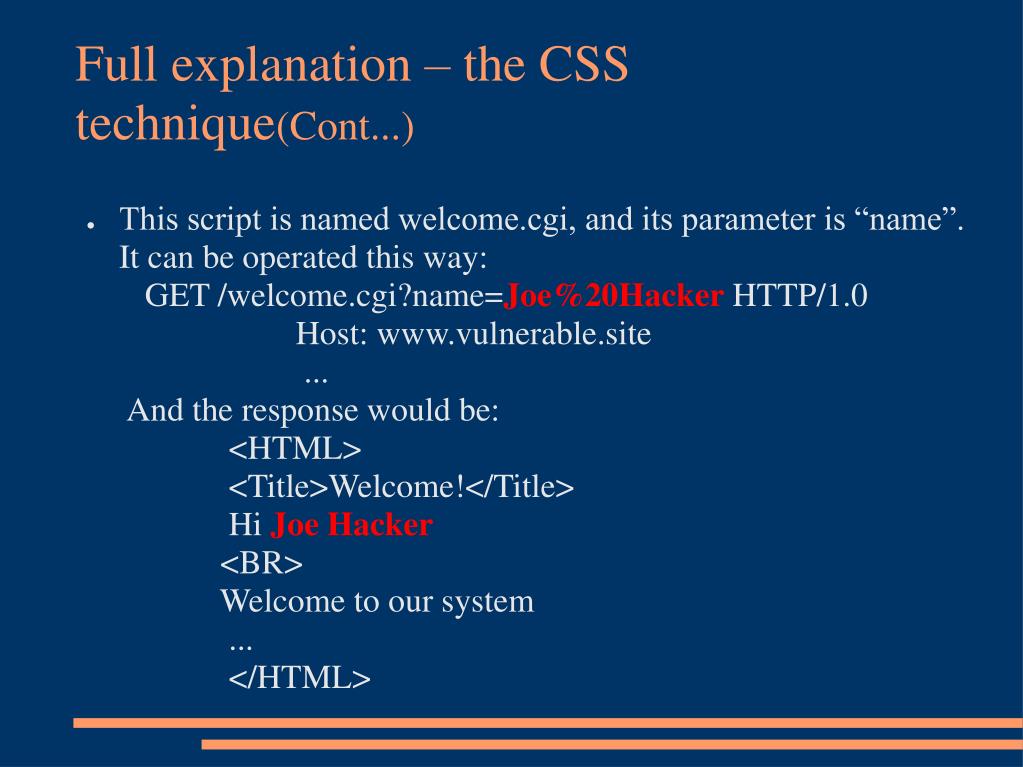 Full explanation – the CSS technique(Cont...)

● This script is named welcome.cgi, and its parameter is “name”. It can be operated this way:
GET /welcome.cgi?name=Joe%20Hacker HTTP/1.0
Host: www.vulnerable.site
...
And the response would be:
<HTML>
<Title>Welcome!</Title>
Hi Joe Hacker
<BR>
Welcome to our system
...
</HTML>